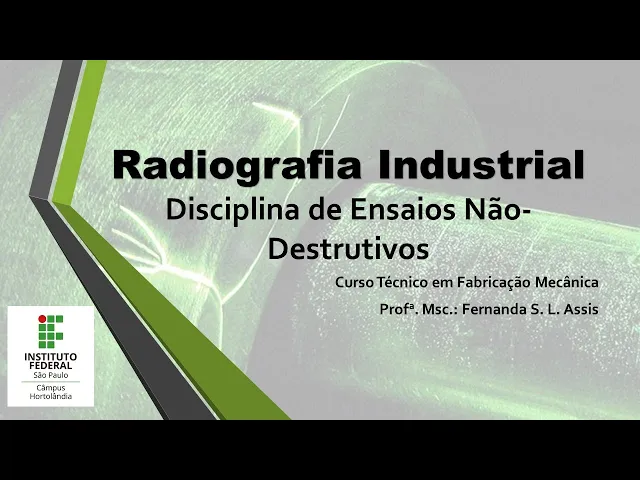 Radiografia Industrial

Disciplina de Ensaios Não-Destrutivos

Curso Técnico em Fabricação Mecânica

Profª. Msc.: Fernanda S. L. Assis

INSTITUTO FEDERAL
São Paulo
Câmpus Hortolândia